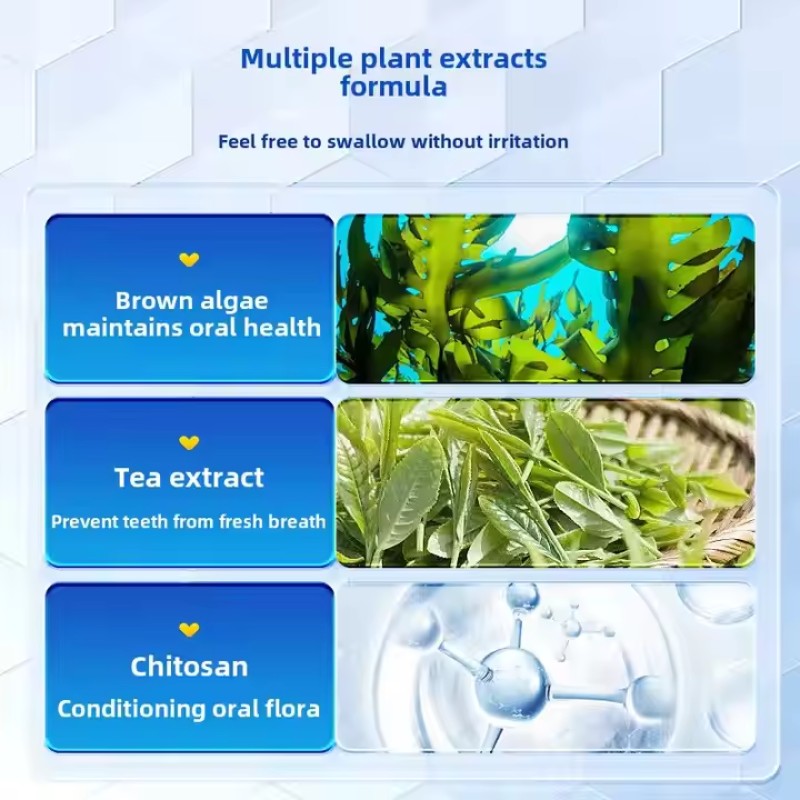 Multiple plant extracts formula

Feel free to swallow without irritation

Brown algae maintains oral health

Tea extract

Prevent teeth from fresh breath

Chitosan

Conditioning oral flora